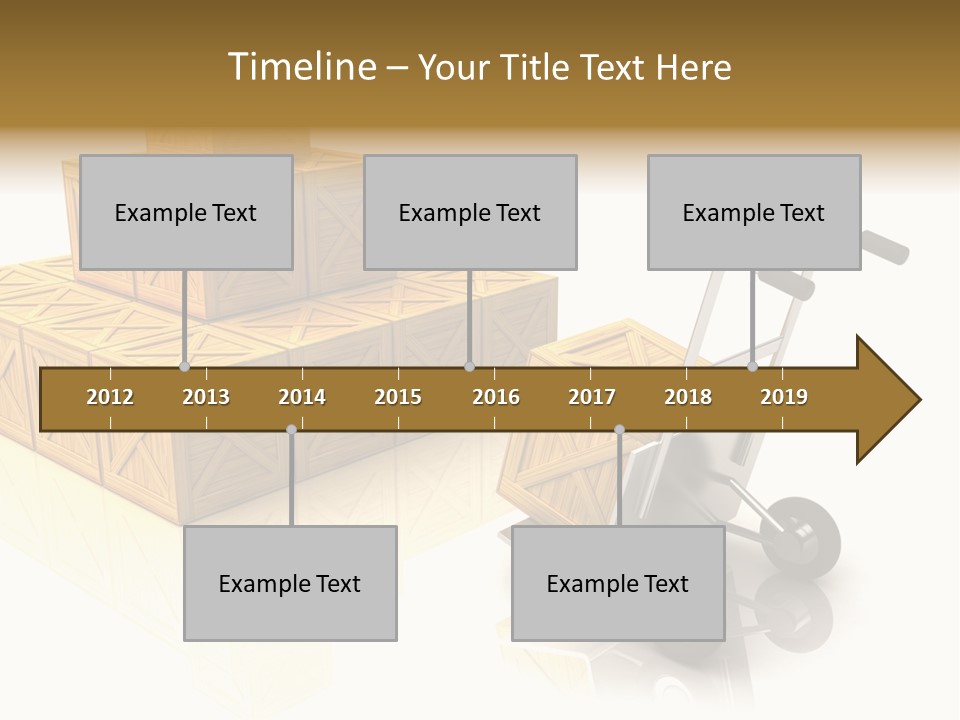 Timeline – Your Title Text Here

Example Text

Example Text

Example Text

2012 2013 2014 2015 2016 2017 2018 2019

Example Text

Example Text